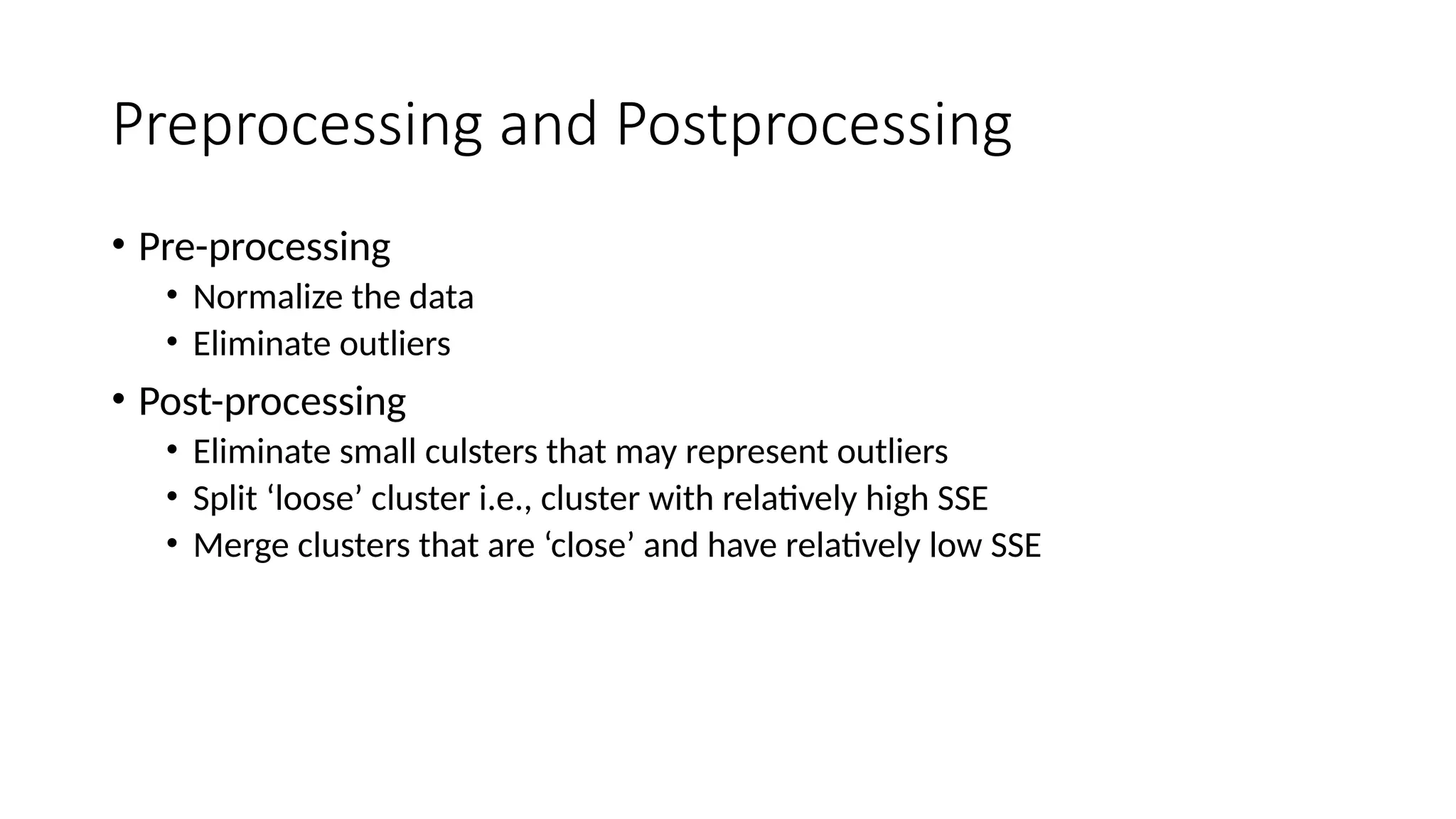 Preprocessing and Postprocessing

• Pre-processing
  • Normalize the data
  • Eliminate outliers
• Post-processing
  • Eliminate small culsters that may represent outliers
  • Split ‘loose’ cluster i.e., cluster with relatively high SSE
  • Merge clusters that are ‘close’ and have relatively low SSE